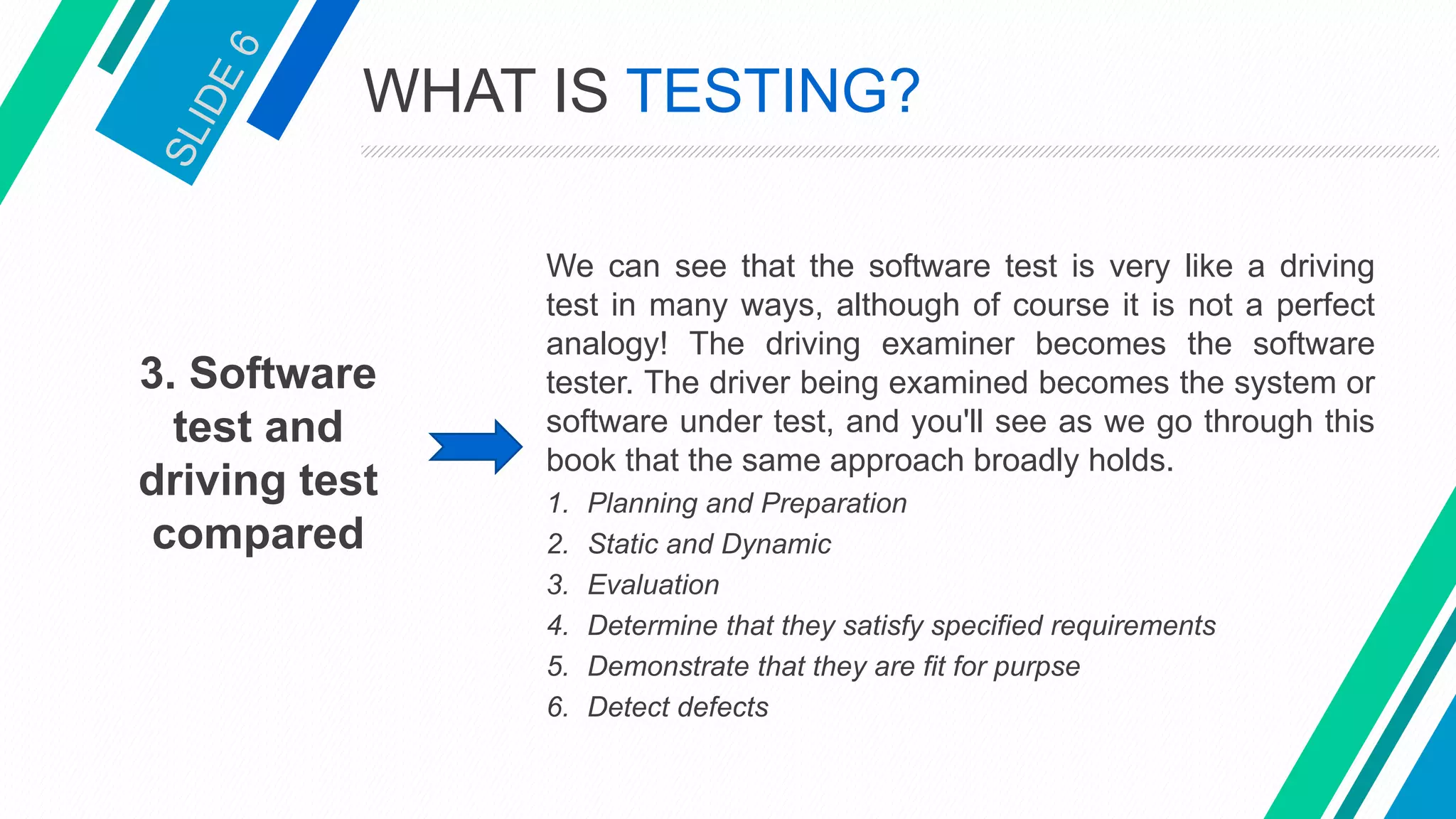 SLIDE 6

WHAT IS TESTING?

3. Software test and driving test compared

We can see that the software test is very like a driving test in many ways, although of course it is not a perfect analogy! The driving examiner becomes the software tester. The driver being examined becomes the system or software under test, and you'll see as we go through this book that the same approach broadly holds.

1. Planning and Preparation
2. Static and Dynamic
3. Evaluation
4. Determine that they satisfy specified requirements
5. Demonstrate that they are fit for purpse
6. Detect defects